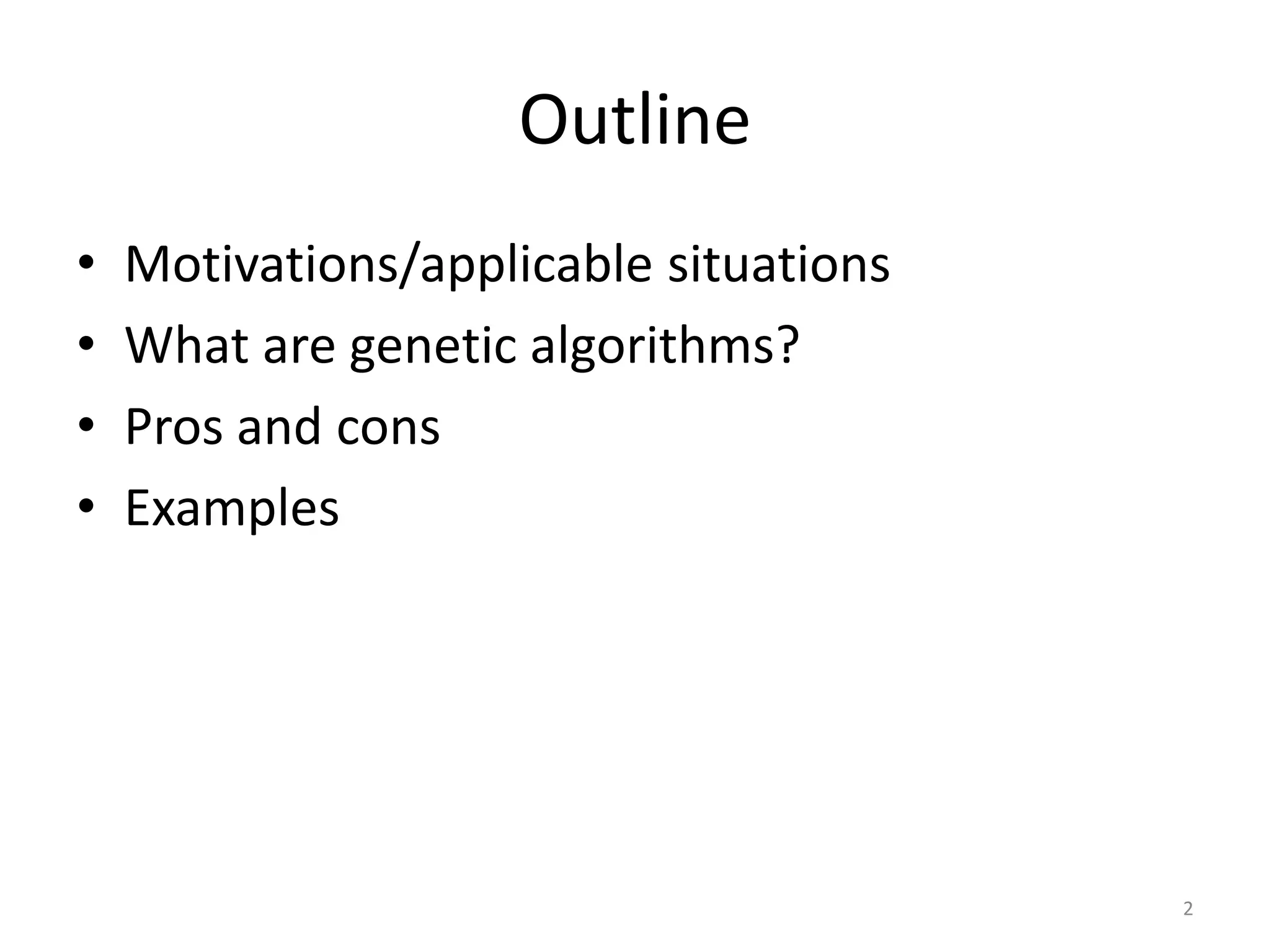 Outline

• Motivations/applicable situations
• What are genetic algorithms?
• Pros and cons
• Examples

2